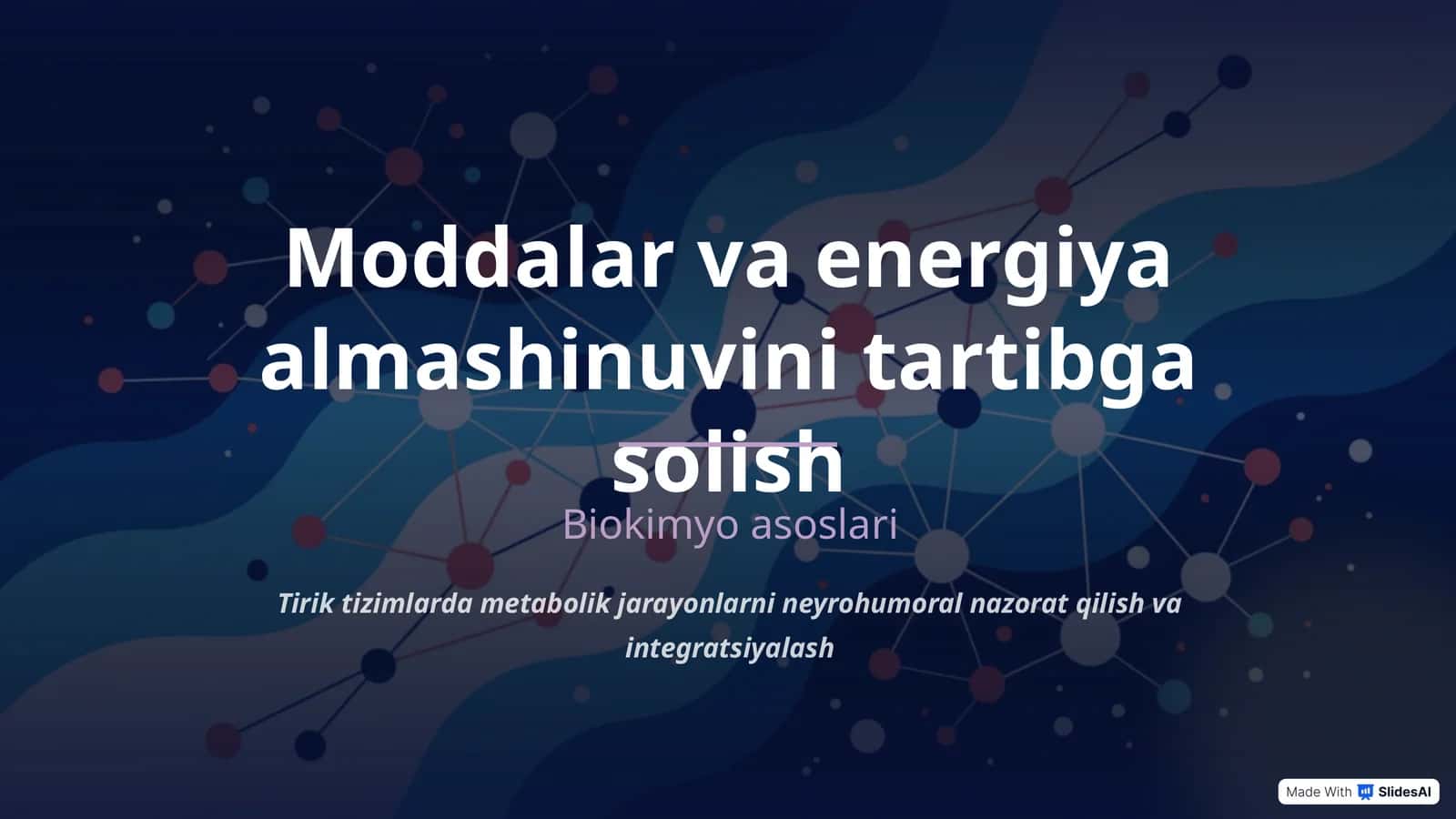 Moddalar va energiya almashinuvini tartibga solish

Biokimyo asoslari

Tirik tizimlarda metabolik jarayonlarni neyrohumoral nazorat qilish va integratsiyalash

Made With SlidesAI